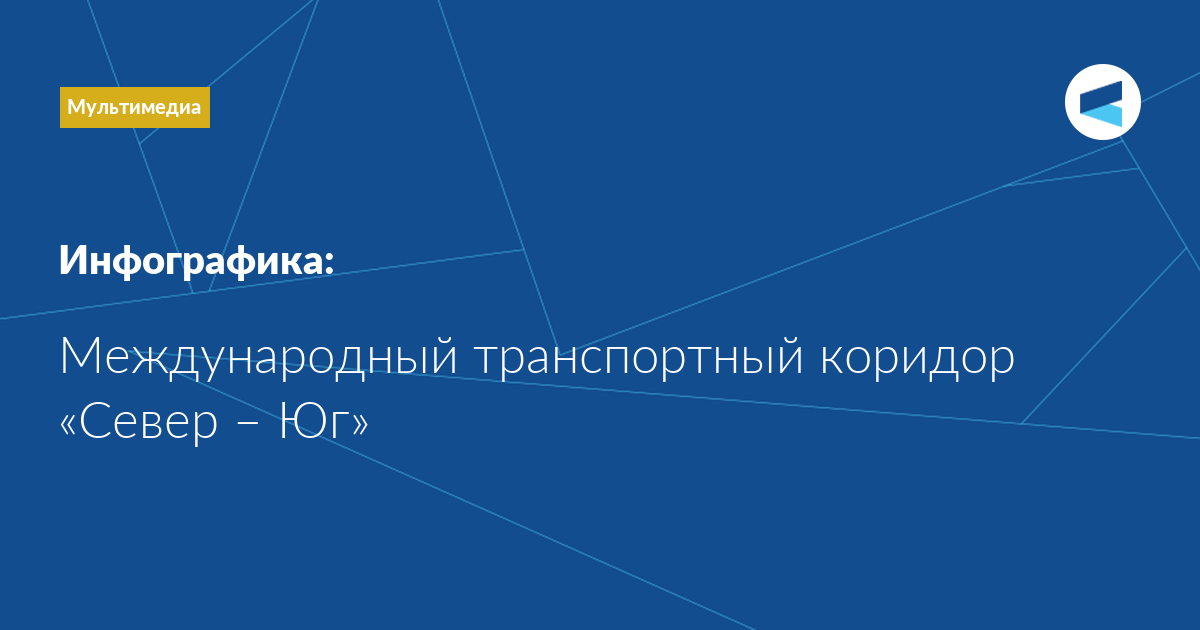 Мультимедиа

Инфографика:

Международный транспортный коридор «Север – Юг»